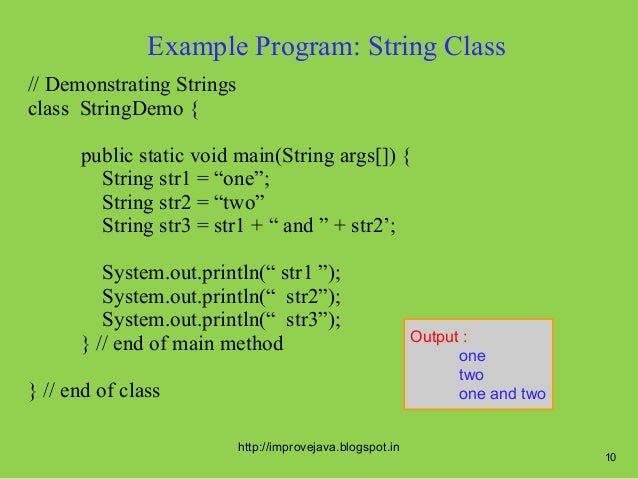 Example Program: String Class

// Demonstrating Strings
class StringDemo {

public static void main(String args[]) {
String str1 = “one”;
String str2 = “two”
String str3 = str1 + “ and ” + str2’;

System.out.println(“ str1 ”);
System.out.println(“ str2”);
System.out.println(“ str3”);
} // end of main method

} // end of class

Output :
one
two
one and two

http://improvejava.blogspot.in

10